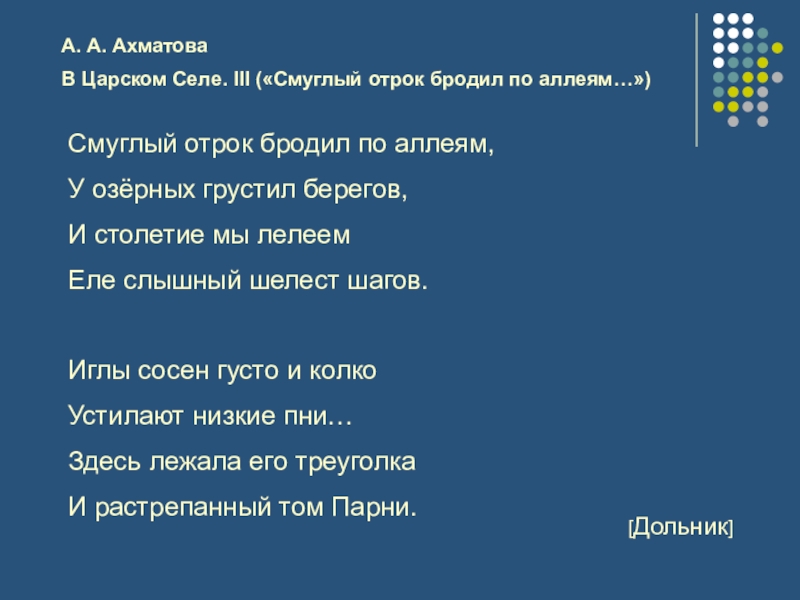 А. А. Ахматова
В Царском Селе. III («Смуглый отрок бродил по аллеям…»)

Смуглый отрок бродил по аллеям,
У озёрных грустил берегов,
И столетие мы лелеем
Еле слышный шелест шагов.

Иглы сосен густо и колко
Устилают низкие пни…
Здесь лежала его треуголка
И растрепанный том Парни.

[Дольник]